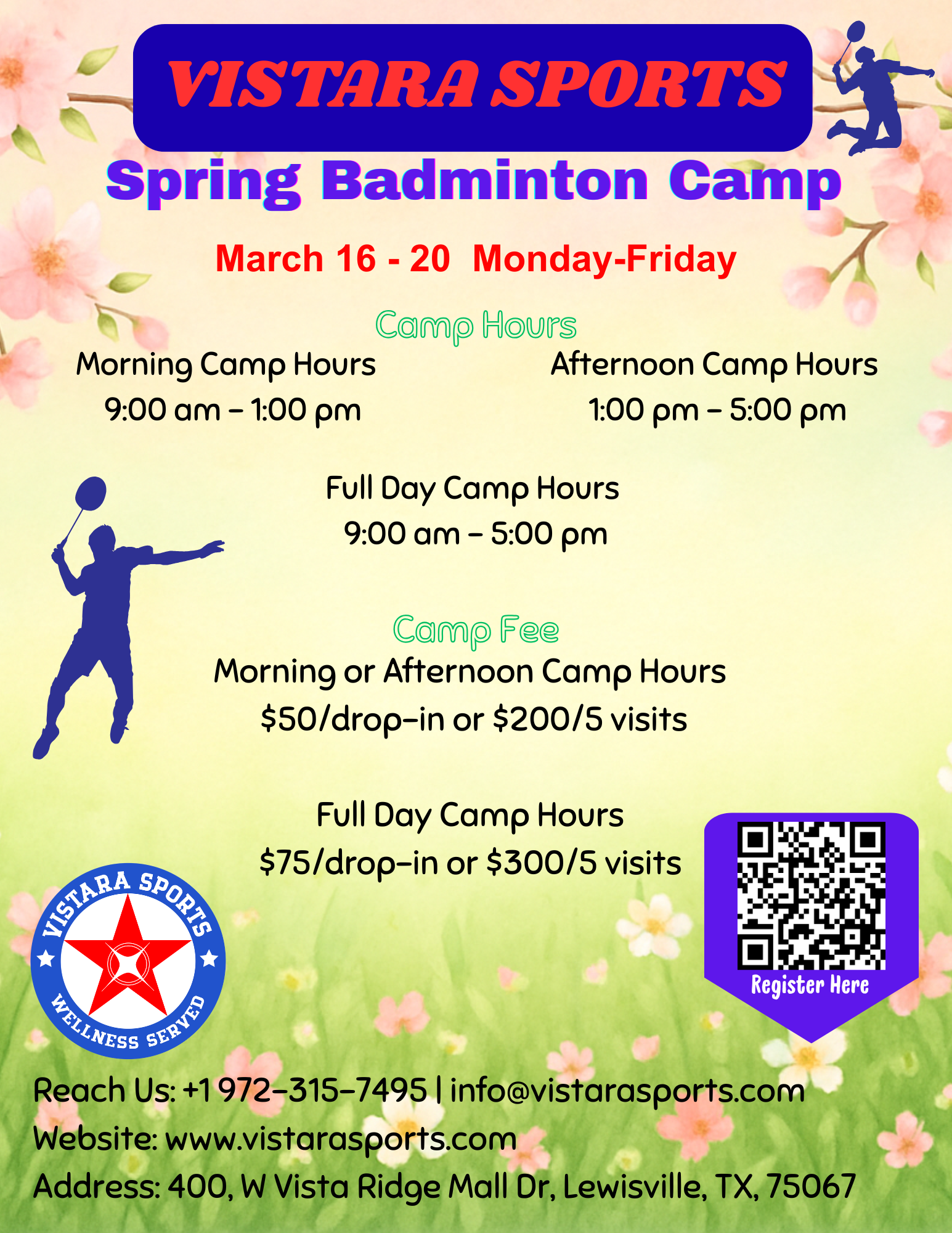 VISTARA SPORTS

Spring Badminton Camp

March 16 - 20 Monday-Friday

Camp Hours

Morning Camp Hours
9:00 am – 1:00 pm

Afternoon Camp Hours
1:00 pm – 5:00 pm

Full Day Camp Hours
9:00 am – 5:00 pm

Camp Fee

Morning or Afternoon Camp Hours
$50/drop-in or $200/5 visits

Full Day Camp Hours
$75/drop-in or $300/5 visits

VISTARA SPORTS
WELLNESS SERVED

Register Here

Reach Us: +1 972-315-7495 | info@vistarasports.com
Website: www.vistarasports.com
Address: 400, W Vista Ridge Mall Dr, Lewisville, TX, 75067